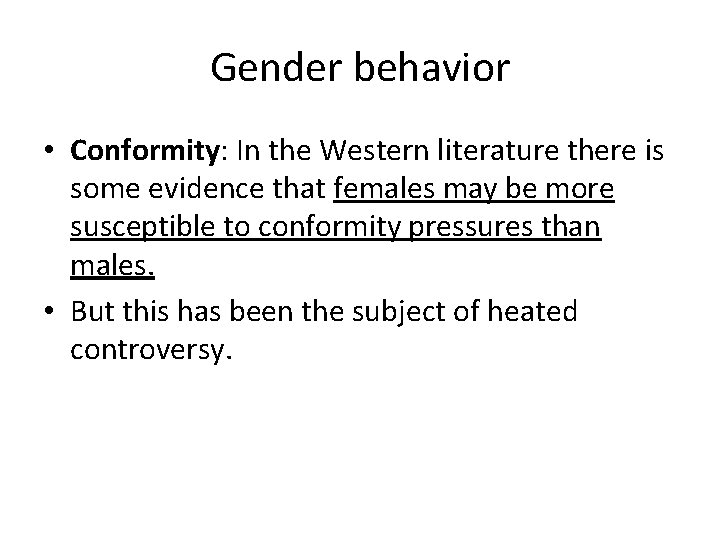 Gender behavior

• Conformity: In the Western literature there is some evidence that females may be more susceptible to conformity pressures than males.
• But this has been the subject of heated controversy.